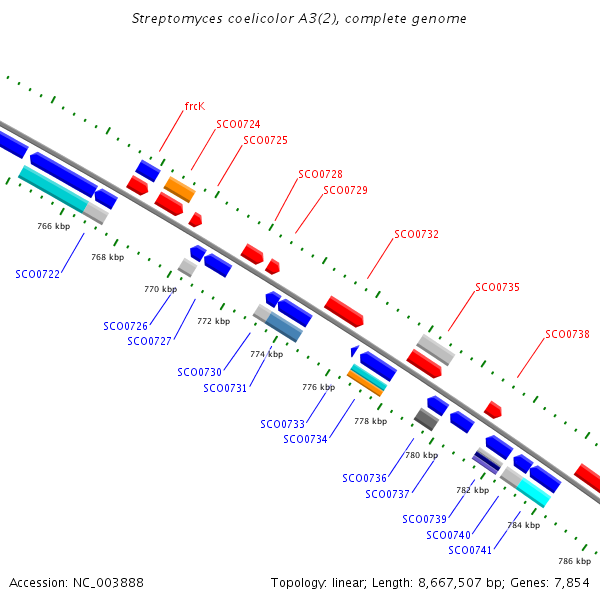 Streptomyces coelicolor A3(2), complete genome

frcK
SCO0724
SCO0725
SCO0728
SCO0729
SCO0732
SCO0735
SCO0738

766 kbp
768 kbp
770 kbp
772 kbp
774 kbp
776 kbp
778 kbp
780 kbp
782 kbp
784 kbp
786 kbp

SCO0722
SCO0726
SCO0727
SCO0730
SCO0731
SCO0733
SCO0734
SCO0736
SCO0737
SCO0739
SCO0740
SCO0741

Accession: NC_003888

Topology: linear; Length: 8,667,507 bp; Genes: 7,854